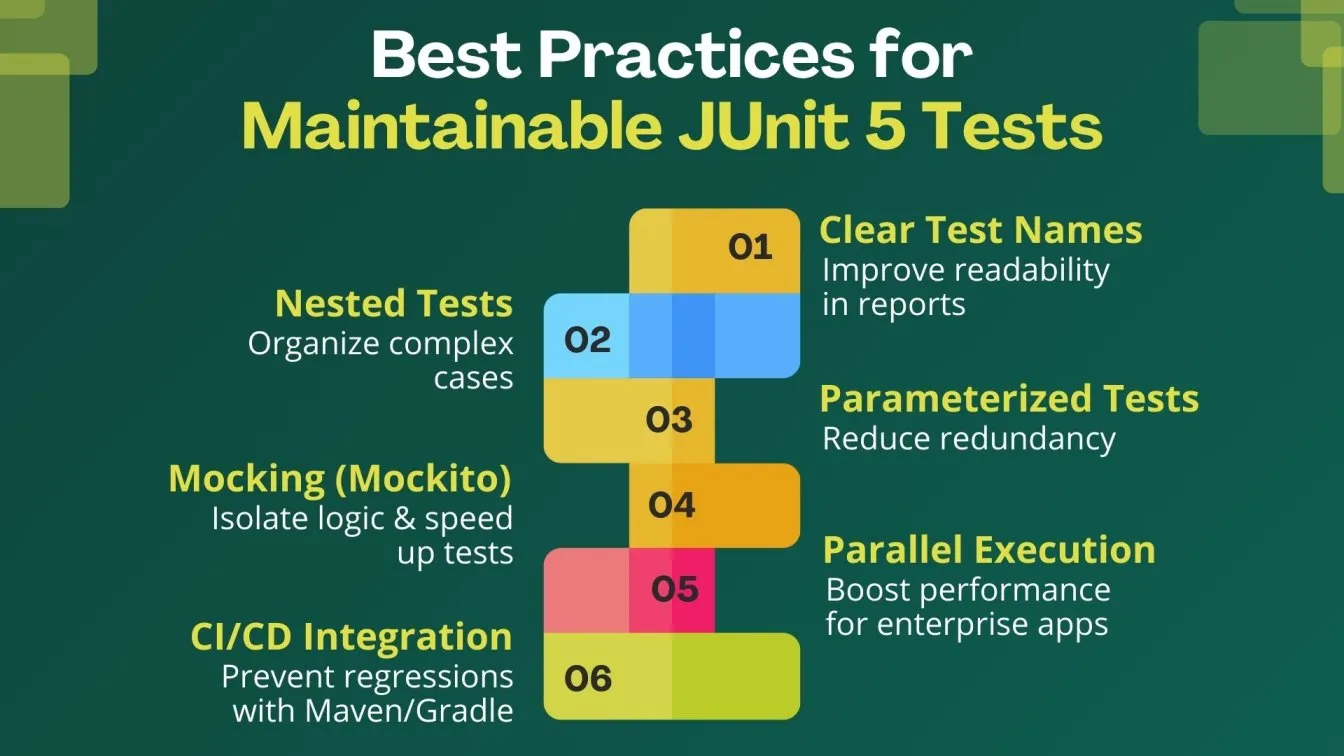 Best Practices for
Maintainable JUnit 5 Tests

01
Clear Test Names
Improve readability in reports

Nested Tests
Organize complex cases
02

03
Parameterized Tests
Reduce redundancy

Mocking (Mockito)
Isolate logic & speed up tests
04

05
Parallel Execution
Boost performance for enterprise apps

CI/CD Integration
Prevent regressions with Maven/Gradle
06